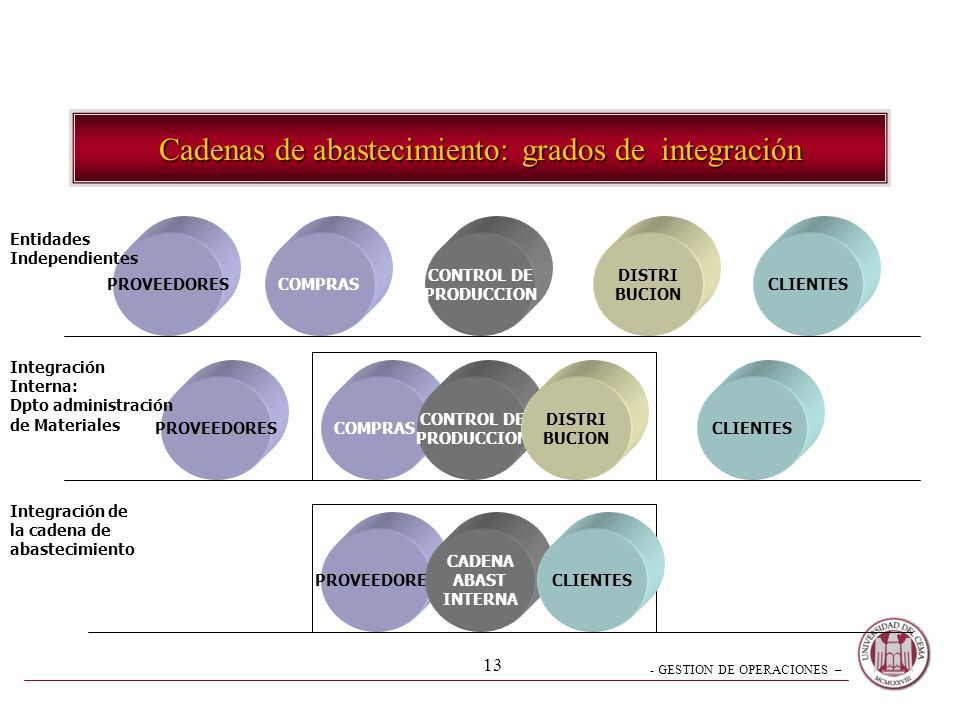 Cadenas de abastecimiento: grados de integración

Entidades Independientes

PROVEEDORES

COMPRAS

CONTROL DE PRODUCCION

DISTRI BUCION

CLIENTES

Integración Interna: Dpto administración de Materiales

PROVEEDORES

COMPRAS

CONTROL DE PRODUCCION

DISTRI BUCION

CLIENTES

Integración de la cadena de abastecimiento

PROVEEDORE

CADENA ABAST INTERNA

CLIENTES

13

- GESTION DE OPERACIONES –

UNIVERSIDAD DEL CEMA
MCMLXXVIII